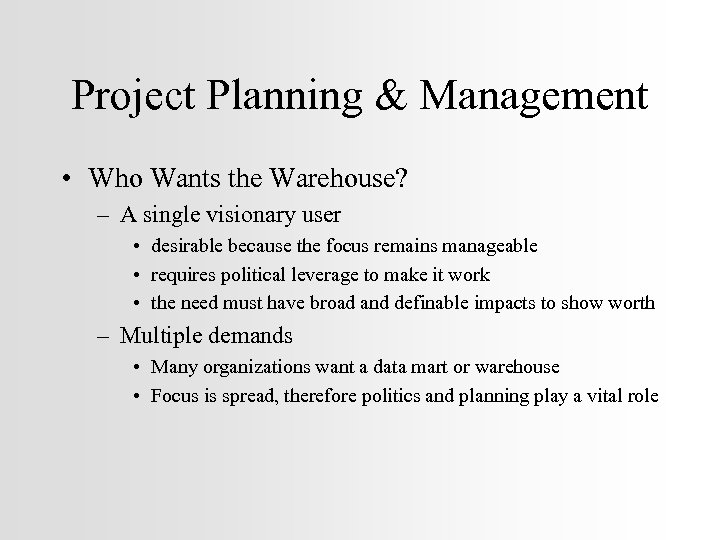 Project Planning & Management

• Who Wants the Warehouse?
– A single visionary user
• desirable because the focus remains manageable
• requires political leverage to make it work
• the need must have broad and definable impacts to show worth
– Multiple demands
• Many organizations want a data mart or warehouse
• Focus is spread, therefore politics and planning play a vital role